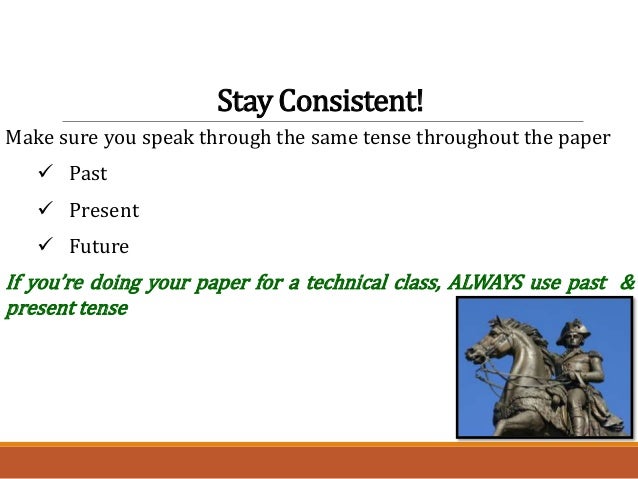 Stay Consistent!

Make sure you speak through the same tense throughout the paper

✓ Past

✓ Present

✓ Future

If you're doing your paper for a technical class, ALWAYS use past & present tense